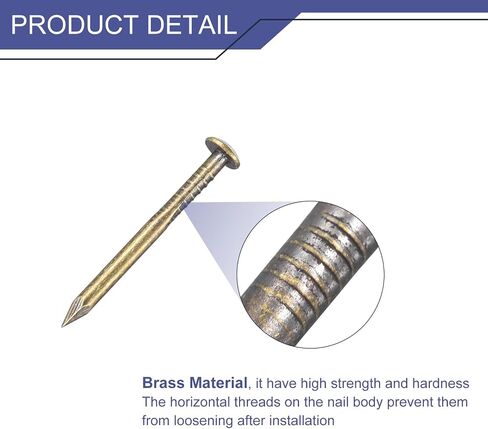 PRODUCT DETAIL

Brass Material, it have high strength and hardness
The horizontal threads on the nail body prevent them from loosening after installation